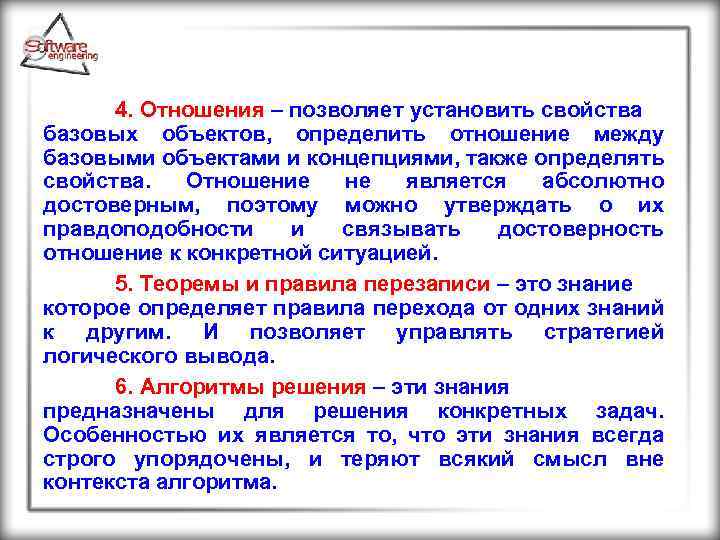 Software engineering

4. Отношения – позволяет установить свойства базовых объектов, определить отношение между базовыми объектами и концепциями, также определять свойства. Отношение не является абсолютно достоверным, поэтому можно утверждать о их правдоподобности и связывать достоверность отношение к конкретной ситуацией.

5. Теоремы и правила перезаписи – это знание которое определяет правила перехода от одних знаний к другим. И позволяет управлять стратегией логического вывода.

6. Алгоритмы решения – эти знания предназначены для решения конкретных задач. Особенностью их является то, что эти знания всегда строго упорядочены, и теряют всякий смысл вне контекста алгоритма.